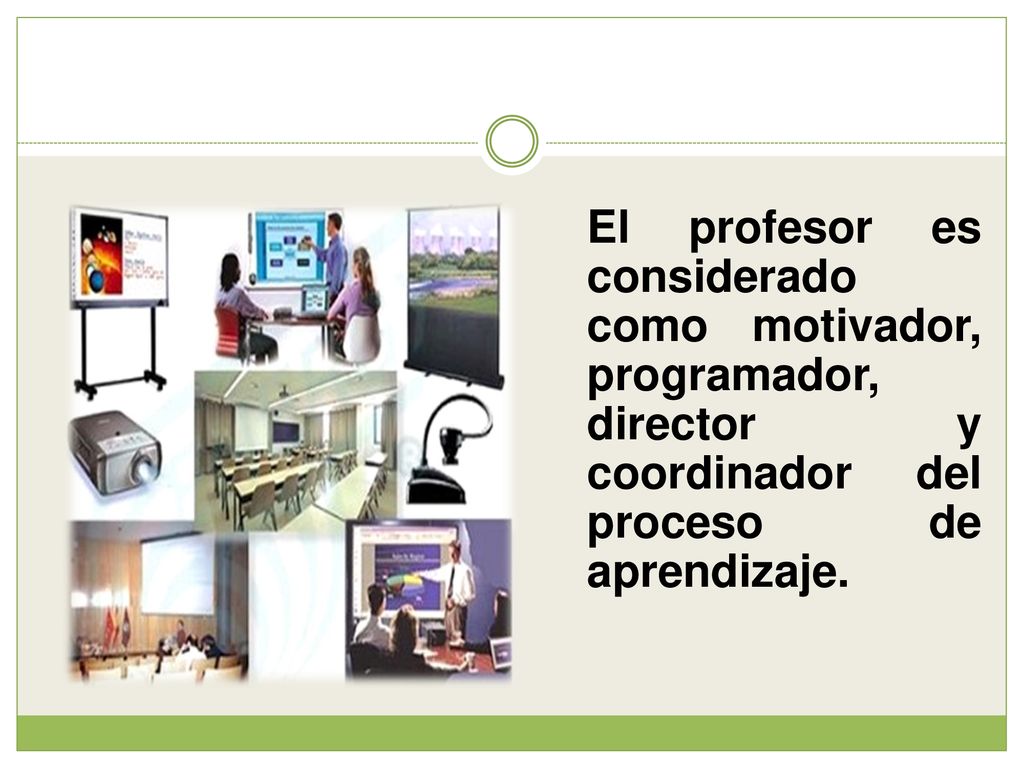 El profesor es considerado como motivador, programador, director y coordinador del proceso de aprendizaje.